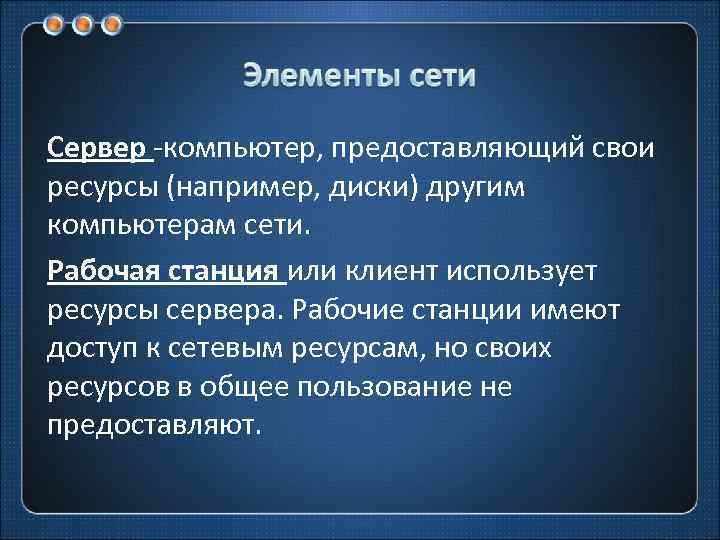 Элементы сети

Сервер -компьютер, предоставляющий свои ресурсы (например, диски) другим компьютерам сети.

Рабочая станция или клиент использует ресурсы сервера. Рабочие станции имеют доступ к сетевым ресурсам, но своих ресурсов в общее пользование не предоставляют.